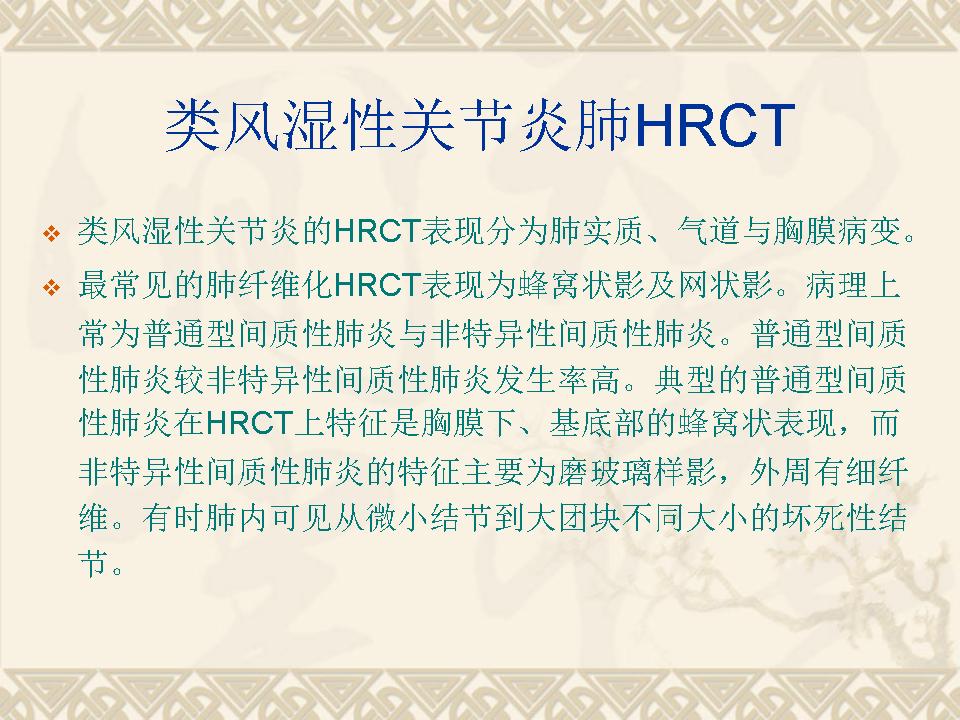 类风湿性关节炎肺HRCT

❖ 类风湿性关节炎的HRCT表现分为肺实质、气道与胸膜病变。

❖ 最常见的肺纤维化HRCT表现为蜂窝状影及网状影。病理上常为普通型间质性肺炎与非特异性间质性肺炎。普通型间质性肺炎较非特异性间质性肺炎发生率高。典型的普通型间质性肺炎在HRCT上特征是胸膜下、基底部的蜂窝状表现，而非特异性间质性肺炎的特征主要为磨玻璃样影，外周有细纤维。有时肺内可见从微小结节到大团块不同大小的坏死性结节。